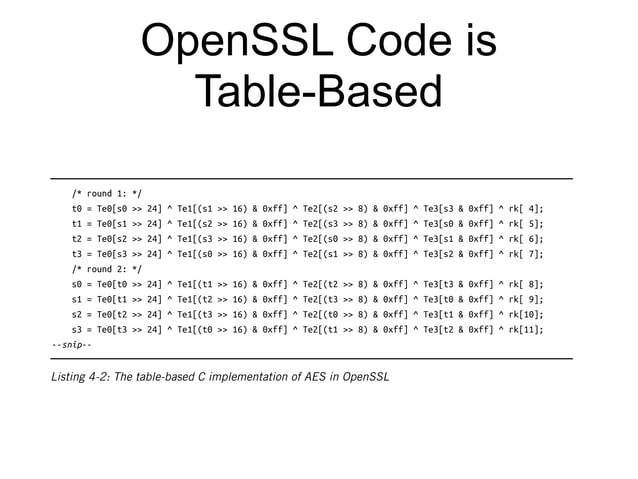 OpenSSL Code is Table-Based

/* round 1: */
t0 = Te0[s0 >> 24] ^ Te1[(s1 >> 16) & 0xff] ^ Te2[(s2 >> 8) & 0xff] ^ Te3[s3 & 0xff] ^ rk[ 4];
t1 = Te0[s1 >> 24] ^ Te1[(s2 >> 16) & 0xff] ^ Te2[(s3 >> 8) & 0xff] ^ Te3[s0 & 0xff] ^ rk[ 5];
t2 = Te0[s2 >> 24] ^ Te1[(s3 >> 16) & 0xff] ^ Te2[(s0 >> 8) & 0xff] ^ Te3[s1 & 0xff] ^ rk[ 6];
t3 = Te0[s3 >> 24] ^ Te1[(s0 >> 16) & 0xff] ^ Te2[(s1 >> 8) & 0xff] ^ Te3[s2 & 0xff] ^ rk[ 7];
/* round 2: */
s0 = Te0[t0 >> 24] ^ Te1[(t1 >> 16) & 0xff] ^ Te2[(t2 >> 8) & 0xff] ^ Te3[t3 & 0xff] ^ rk[ 8];
s1 = Te0[t1 >> 24] ^ Te1[(t2 >> 16) & 0xff] ^ Te2[(t3 >> 8) & 0xff] ^ Te3[t0 & 0xff] ^ rk[ 9];
s2 = Te0[t2 >> 24] ^ Te1[(t3 >> 16) & 0xff] ^ Te2[(t0 >> 8) & 0xff] ^ Te3[t1 & 0xff] ^ rk[10];
s3 = Te0[t3 >> 24] ^ Te1[(t0 >> 16) & 0xff] ^ Te2[(t1 >> 8) & 0xff] ^ Te3[t2 & 0xff] ^ rk[11];
--snip--

Listing 4-2: The table-based C implementation of AES in OpenSSL